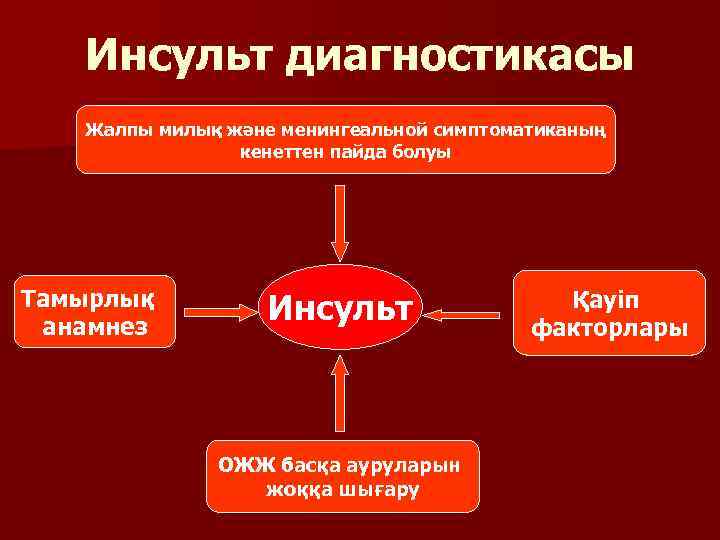 Инсульт диагностикасы

Жалпы милық және менингеальной симптоматиканың кенеттен пайда болуы

Тамырлық анамнез

Инсульт

Қауіп факторлары

ОЖЖ басқа ауруларын жоққа шығару